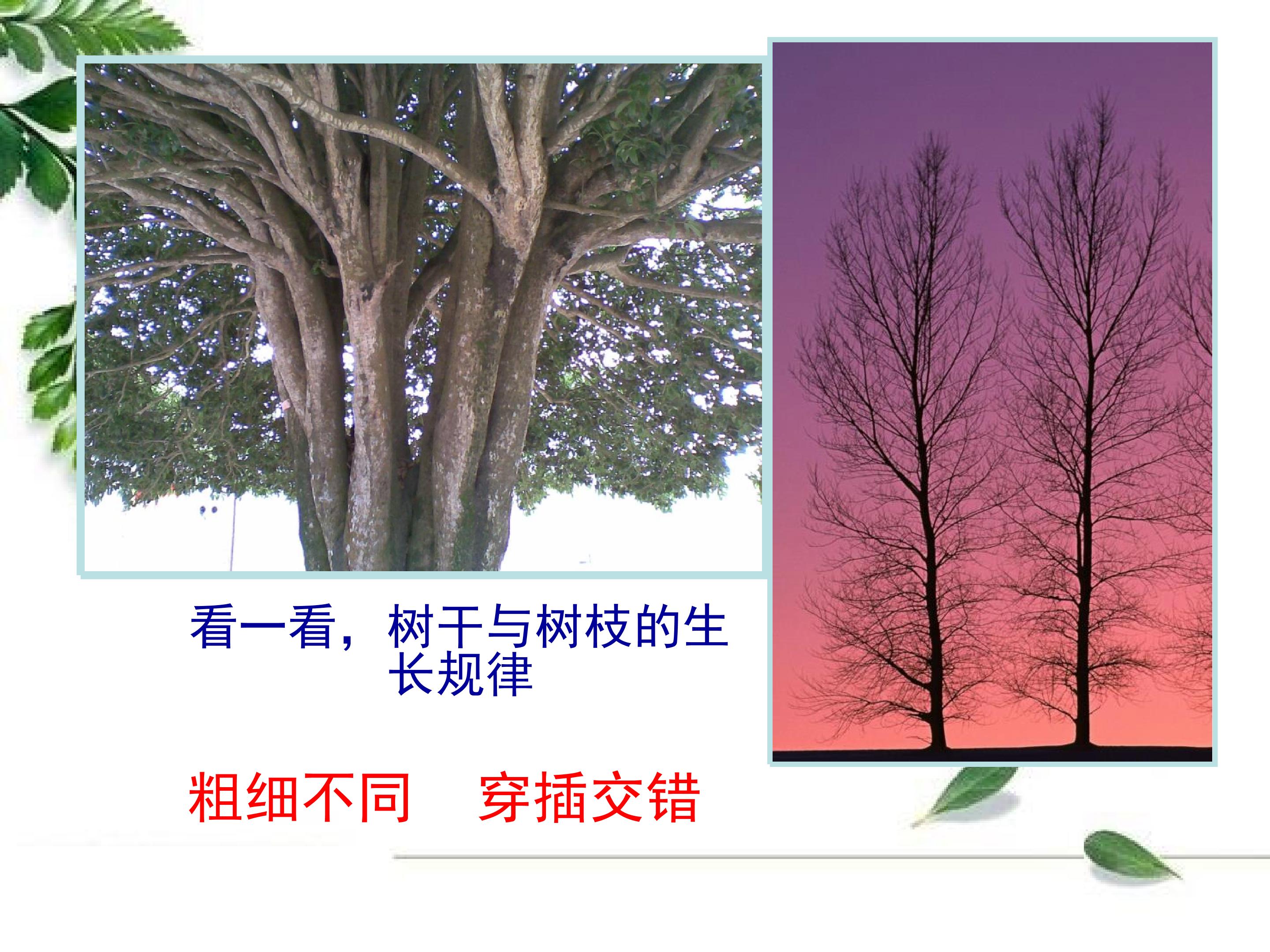 看一看，树干与树枝的生长规律

粗细不同　穿插交错